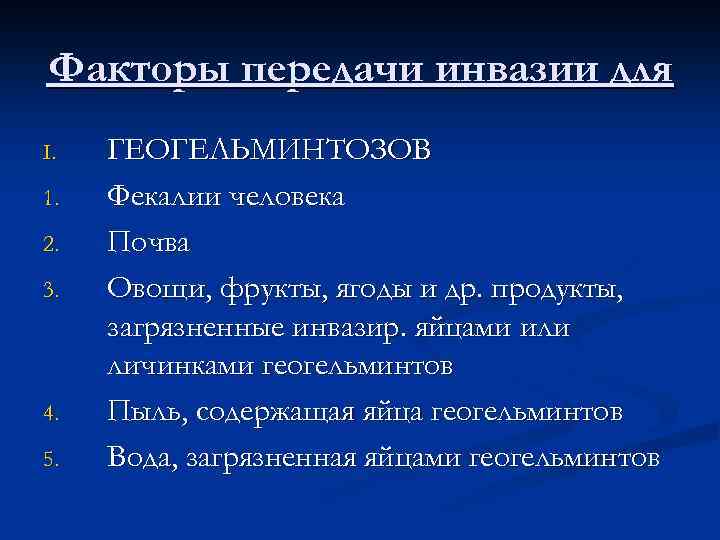 Факторы передачи инвазии для

I. ГЕОГЕЛЬМИНТОЗОВ

1. Фекалии человека

2. Почва

3. Овощи, фрукты, ягоды и др. продукты, загрязненные инвазир. яйцами или личинками геогельминтов

4. Пыль, содержащая яйца геогельминтов

5. Вода, загрязненная яйцами геогельминтов